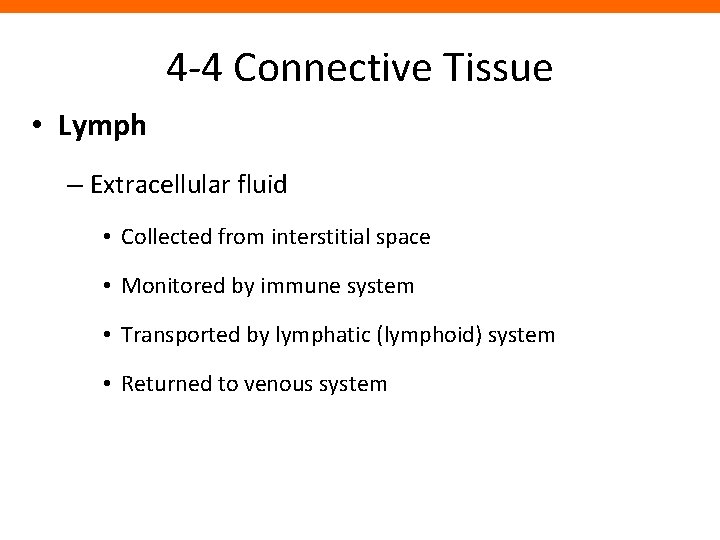 4-4 Connective Tissue

• Lymph

– Extracellular fluid

• Collected from interstitial space

• Monitored by immune system

• Transported by lymphatic (lymphoid) system

• Returned to venous system